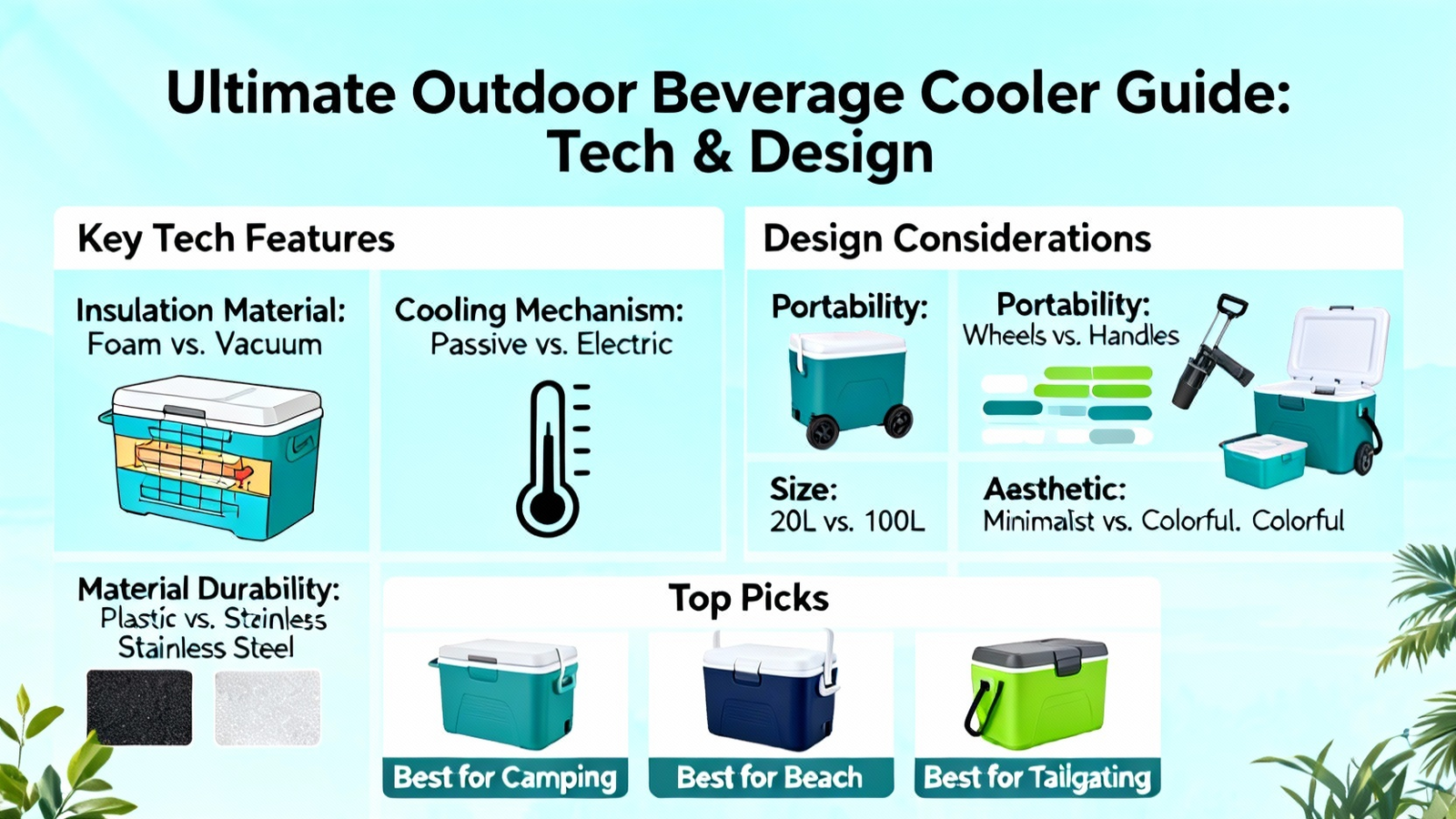 Ultimate Outdoor Beverage Cooler Guide: Tech & Design

Key Tech Features

Insulation Material: Foam vs. Vacuum

Cooling Mechanism: Passive vs. Electric

Material Durability: Plastic vs. Stzinless Stainless Steel

Design Considerations

Portability:

Portability: Wheels vs. Handles

Size: 20L vs. 100L

Aesthetic: Minimalst vs. Colorful. Colorful

Top Picks

Best for Camping

Best for Beach

Best for Tailgating